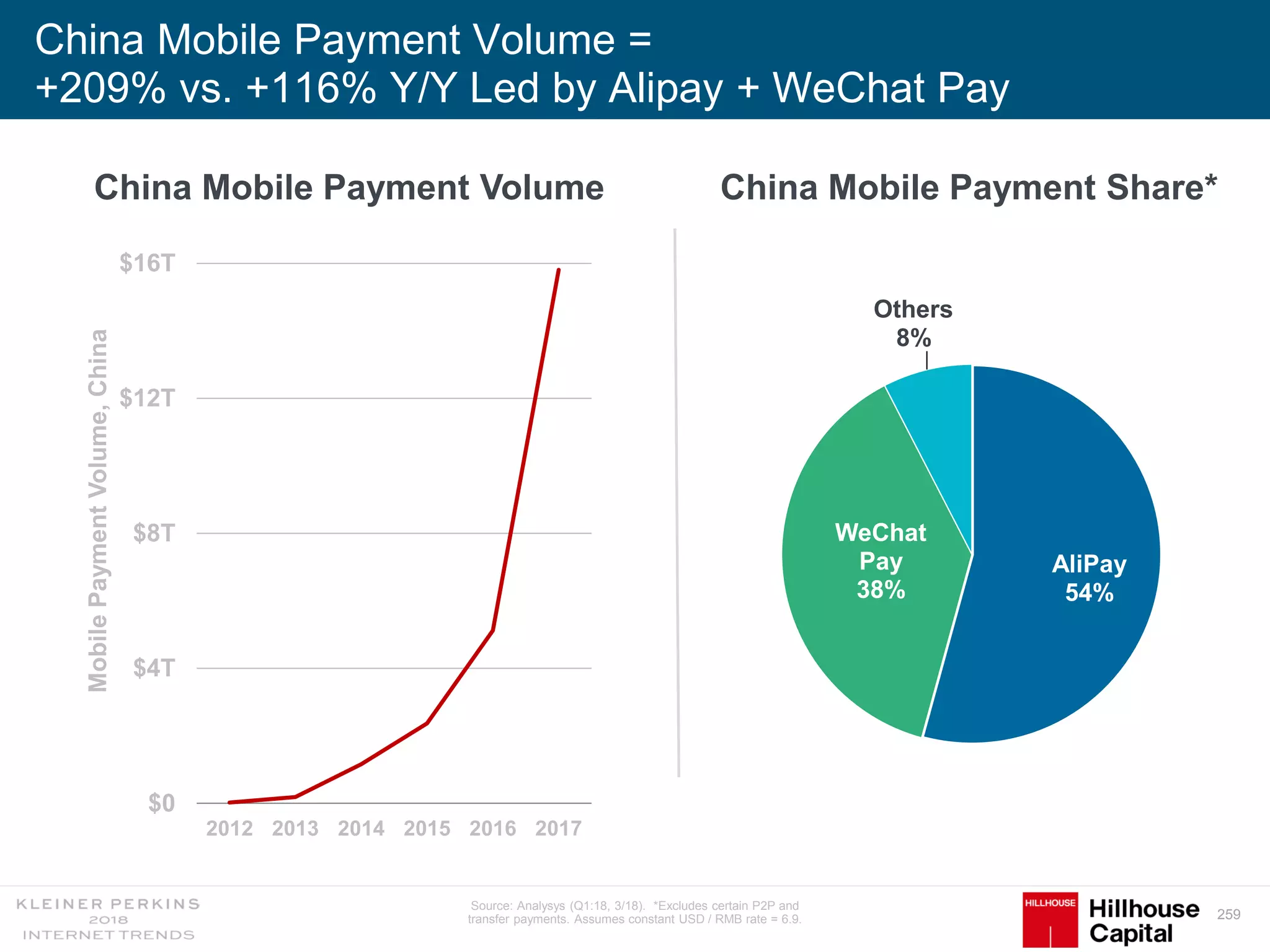 China Mobile Payment Volume =
+209% vs. +116% Y/Y Led by Alipay + WeChat Pay

China Mobile Payment Volume

Mobile Payment Volume, China

$16T
$12T
$8T
$4T
$0

2012 2013 2014 2015 2016 2017

China Mobile Payment Share*

Others 8%

WeChat Pay 38%

AliPay 54%

KLEINER PERKINS
2018
INTERNET TRENDS

Source: Analysys (Q1:18, 3/18). *Excludes certain P2P and transfer payments. Assumes constant USD / RMB rate = 6.9.

HILLHOUSE
Hillhouse Capital

259